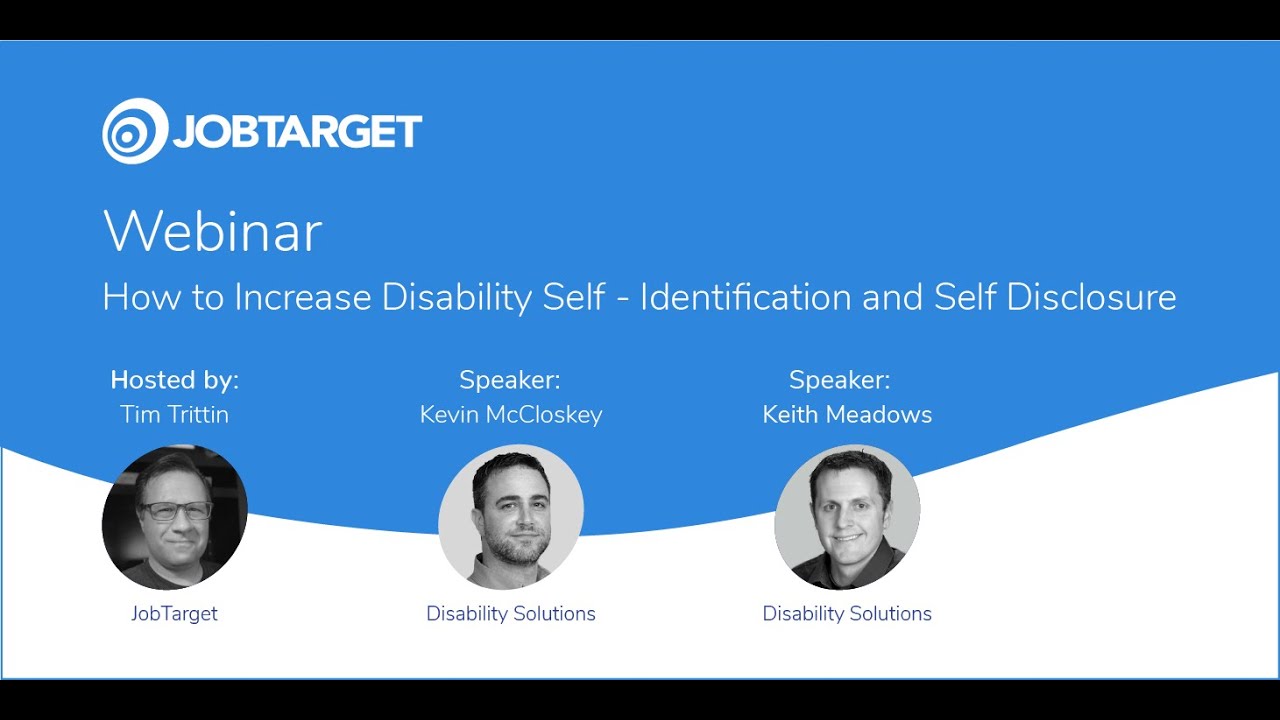 JOBTARGET

Webinar

How to Increase Disability Self - Identification and Self Disclosure

Hosted by:
Tim Trittin

JobTarget

Speaker:
Kevin McCloskey

Disability Solutions

Speaker:
Keith Meadows

Disability Solutions